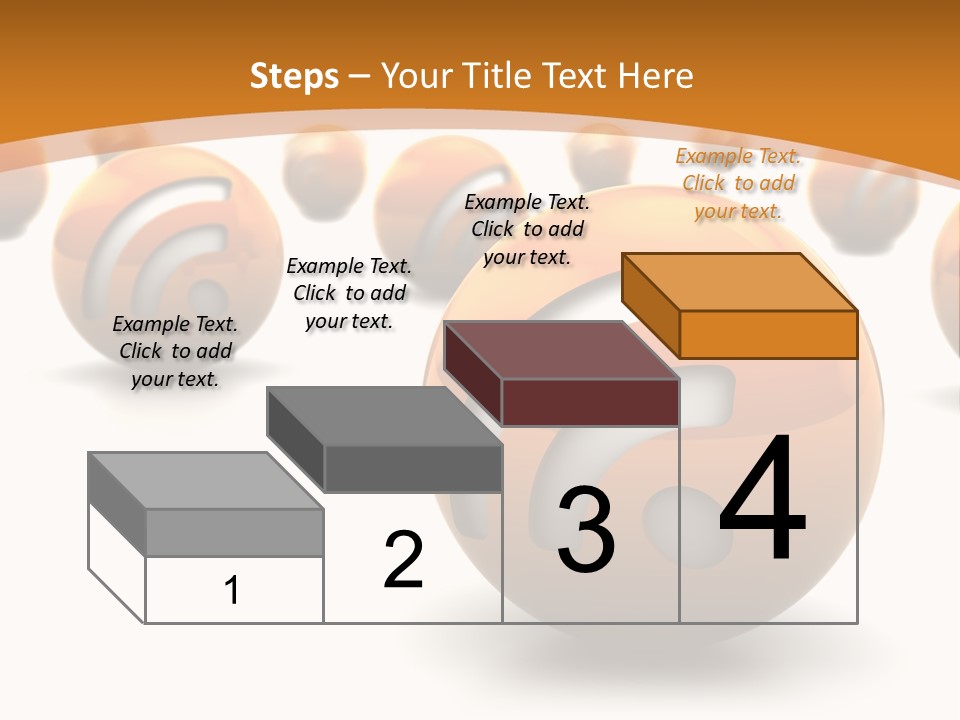 Steps – Your Title Text Here

Example Text. Click to add your text.

Example Text. Click to add your text.

Example Text. Click to add your text.

Example Text. Click to add your text.

1

2

3

4